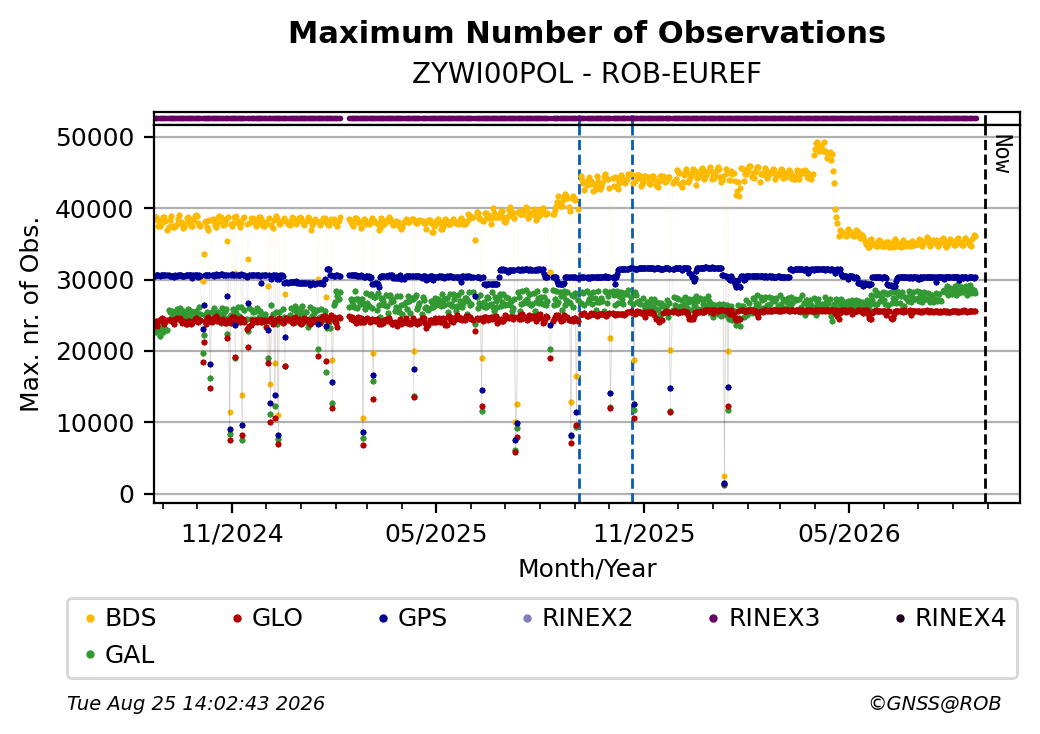 Maximum Number of Observations
ZYWI00POL - ROB-EUREF

Max. nr. of Obs.

50000
40000
30000
20000
10000
0

Now

11/2024
05/2025
11/2025
05/2026

Month/Year

BDS GLO GPS RINEX2 RINEX3 RINEX4 GAL

Tue Aug 25 14:02:43 2026
©GNSS@ROB